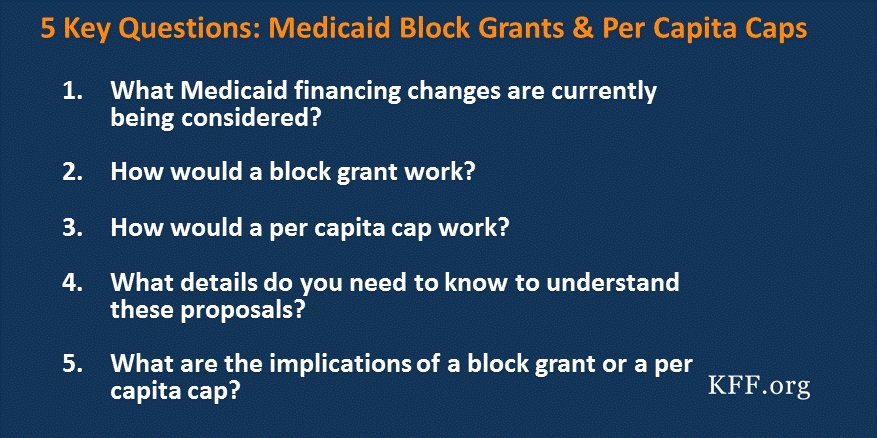 5 Key Questions: Medicaid Block Grants & Per Capita Caps

1. What Medicaid financing changes are currently being considered?

2. How would a block grant work?

3. How would a per capita cap work?

4. What details do you need to know to understand these proposals?

5. What are the implications of a block grant or a per capita cap?

KFF.org